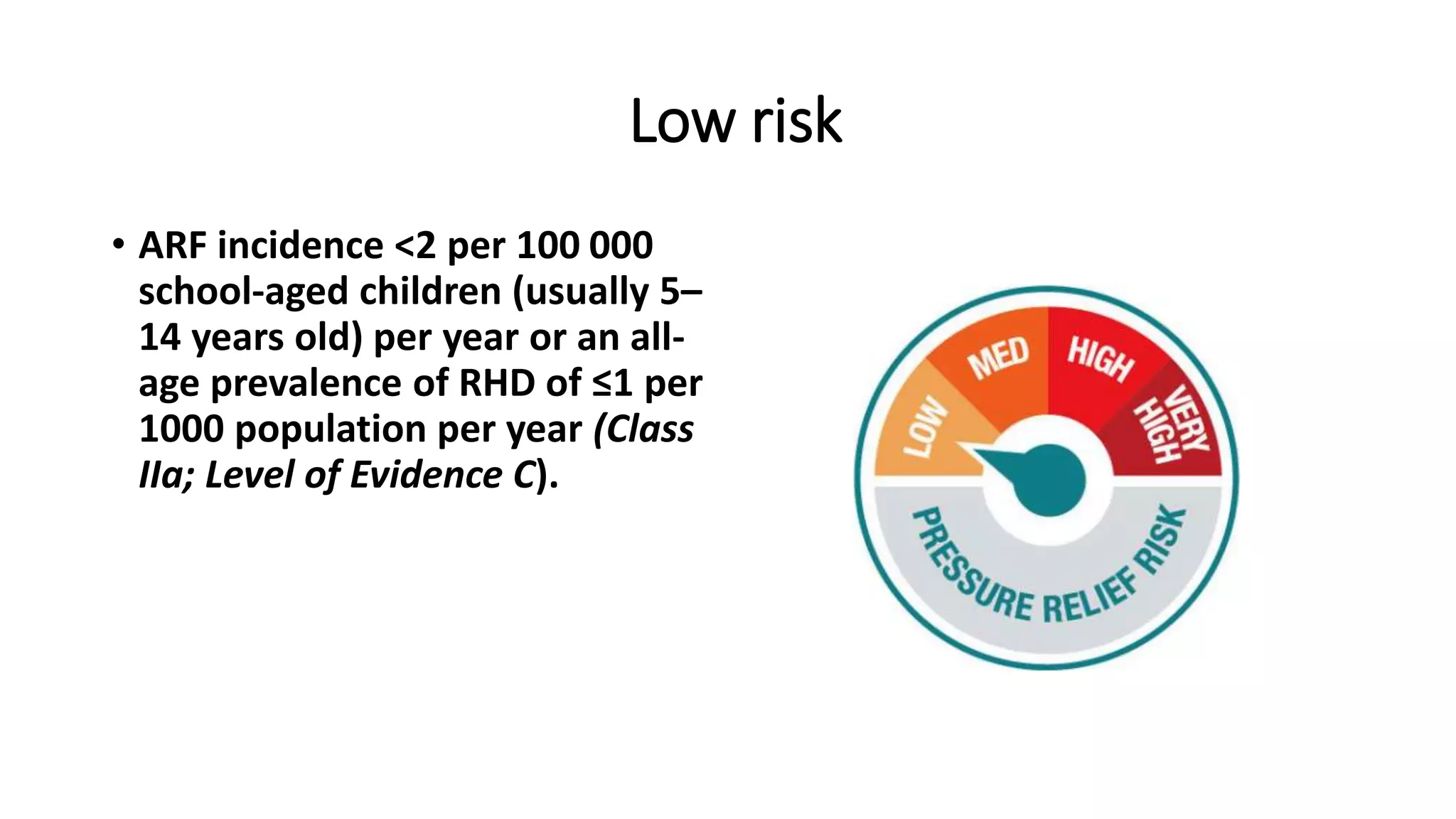 Low risk

• ARF incidence <2 per 100 000 school-aged children (usually 5–14 years old) per year or an all-age prevalence of RHD of ≤1 per 1000 population per year (Class IIa; Level of Evidence C).

LOW
MED
HIGH
VERY HIGH
PRESSURE RELIEF RISK